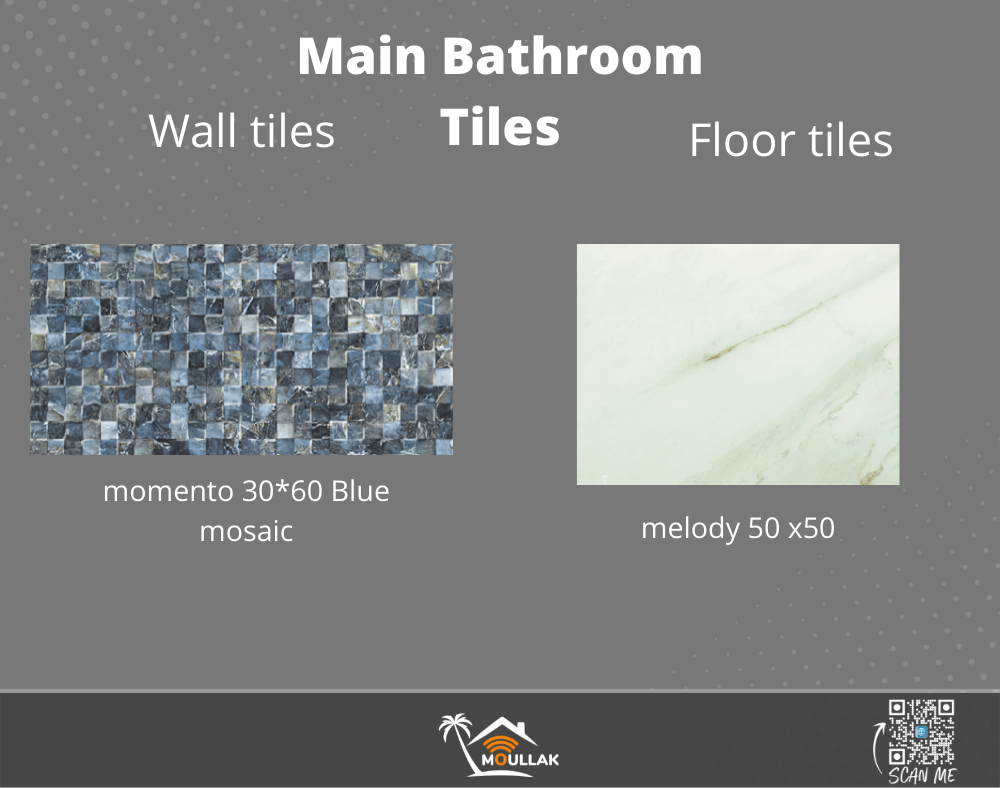 Main Bathroom

Tiles

Wall tiles

Floor tiles

momento 30*60 Blue mosaic

melody 50 x50

MOULLAK

SCAN ME